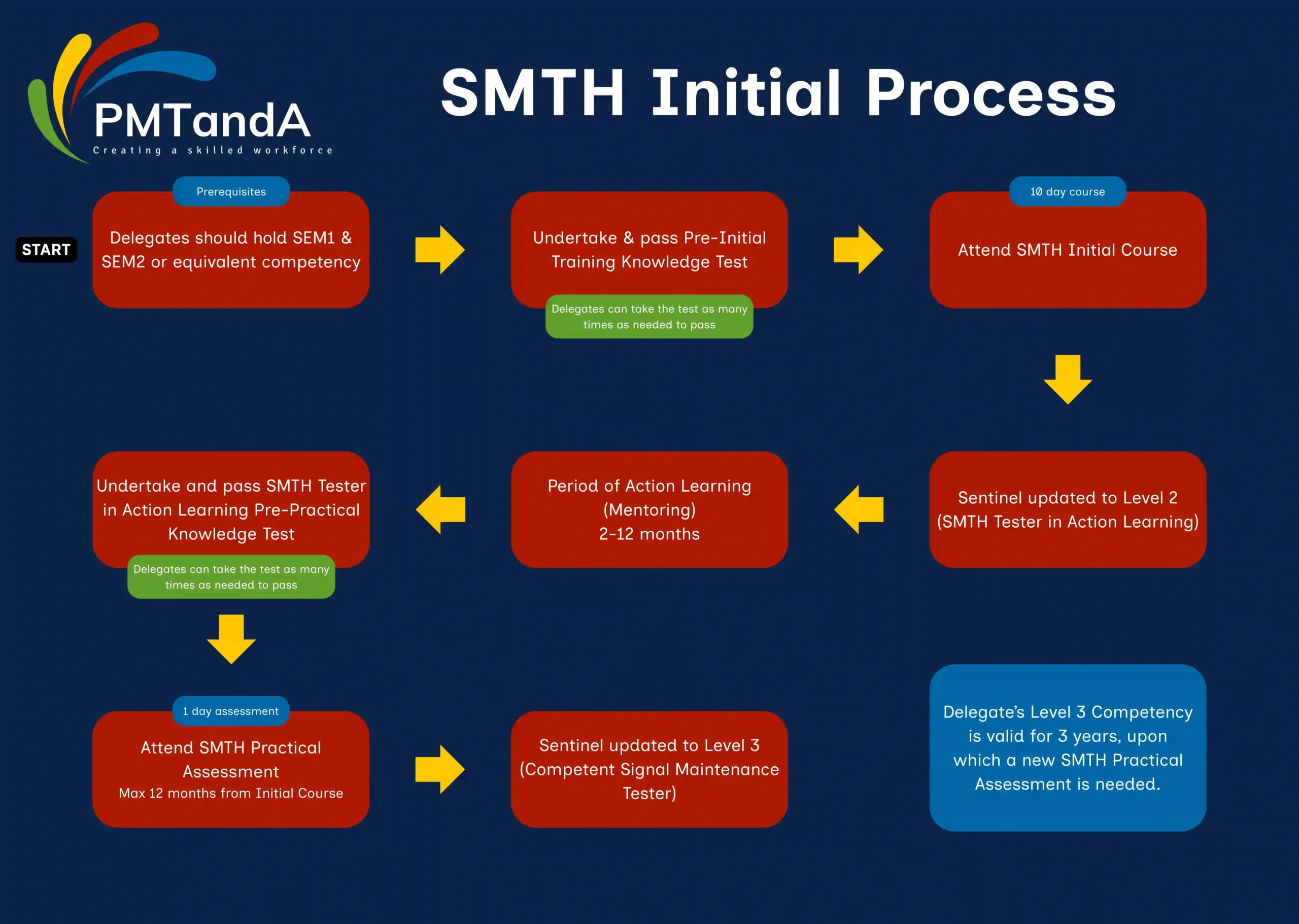 PMTandA
Creating a skilled workforce

SMTH Initial Process

START

Prerequisites
Delegates should hold SEM1 & SEM2 or equivalent competency

Undertake & pass Pre-Initial Training Knowledge Test
Delegates can take the test as many times as needed to pass

10 day course
Attend SMTH Initial Course

Sentinel updated to Level 2 (SMTH Tester in Action Learning)

Period of Action Learning (Mentoring) 2-12 months

Undertake and pass SMTH Tester in Action Learning Pre-Practical Knowledge Test
Delegates can take the test as many times as needed to pass

1 day assessment
Attend SMTH Practical Assessment
Max 12 months from Initial Course

Sentinel updated to Level 3 (Competent Signal Maintenance Tester)

Delegate's Level 3 Competency is valid for 3 years, upon which a new SMTH Practical Assessment is needed.